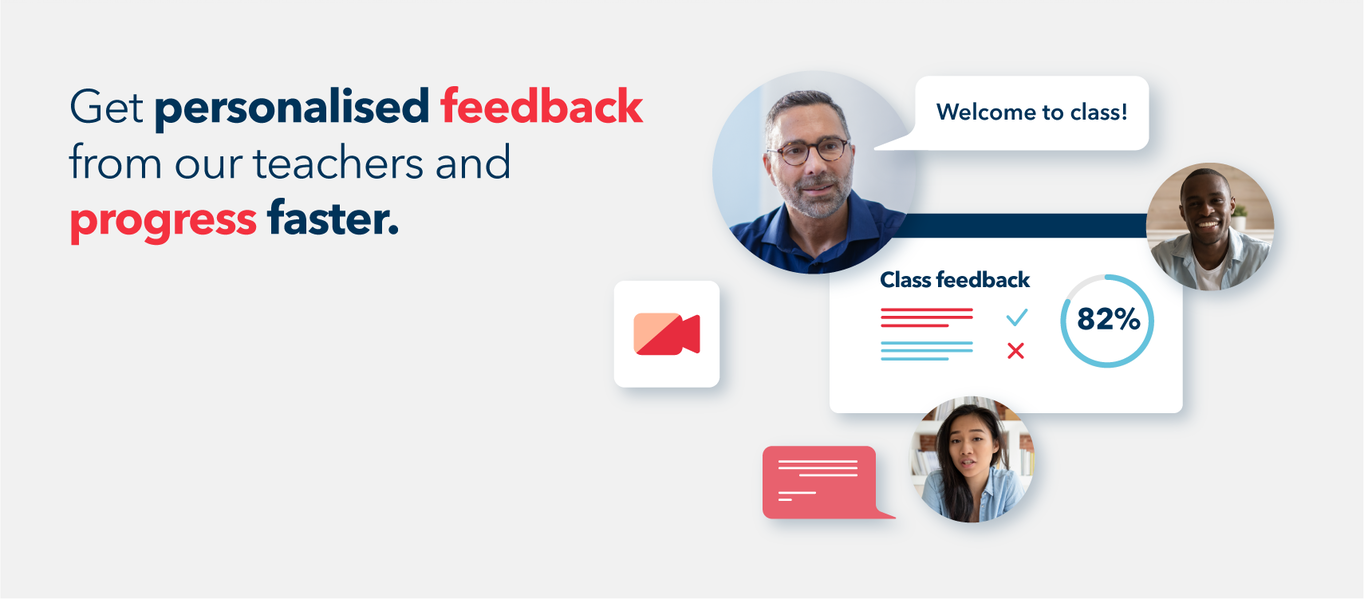 Get personalised feedback from our teachers and progress faster.

Welcome to class!

Class feedback

82%